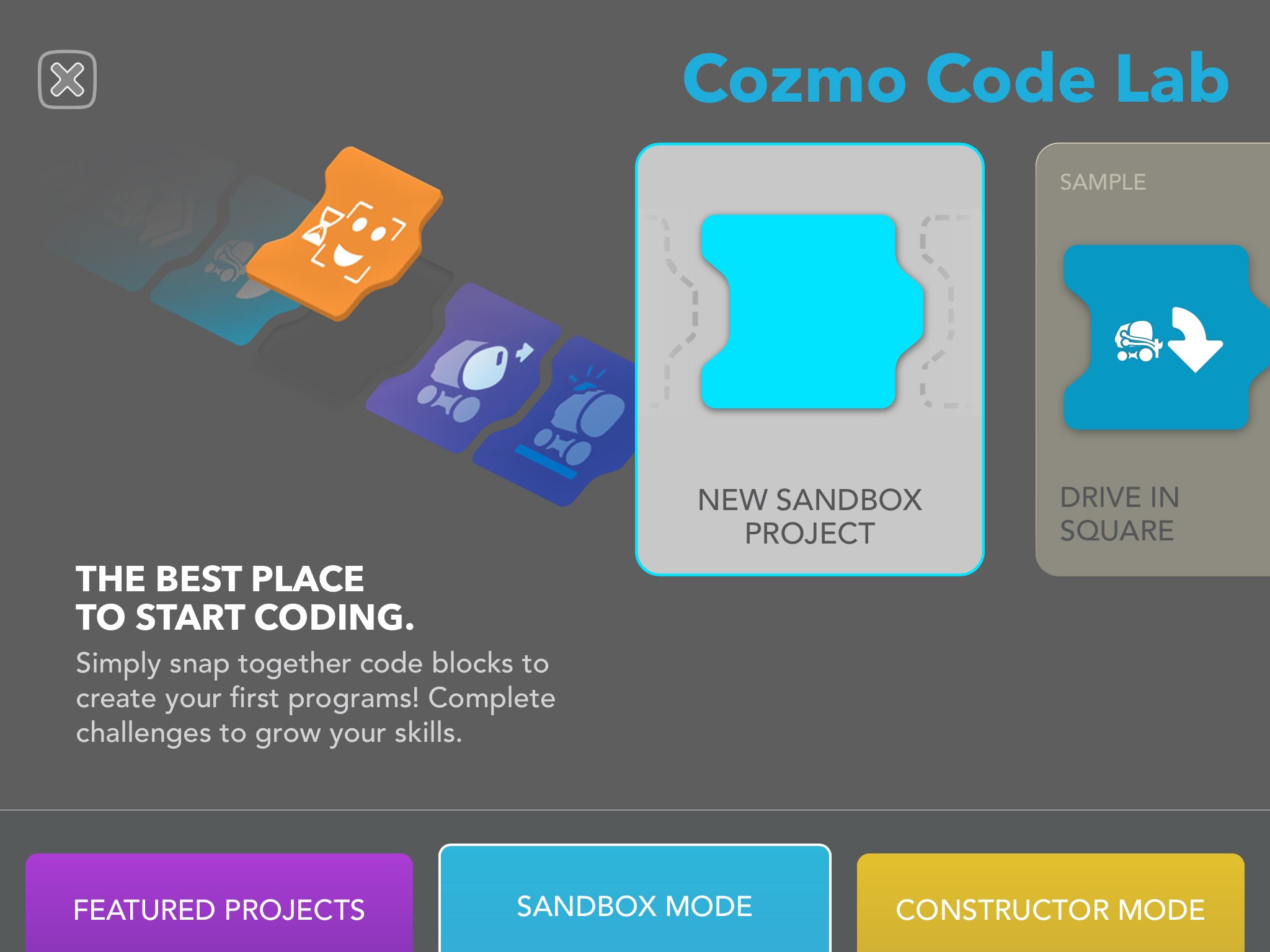 Cozmo Code Lab

NEW SANDBOX PROJECT

SAMPLE

DRIVE IN SQUARE

THE BEST PLACE TO START CODING.

Simply snap together code blocks to create your first programs! Complete challenges to grow your skills.

FEATURED PROJECTS

SANDBOX MODE

CONSTRUCTOR MODE